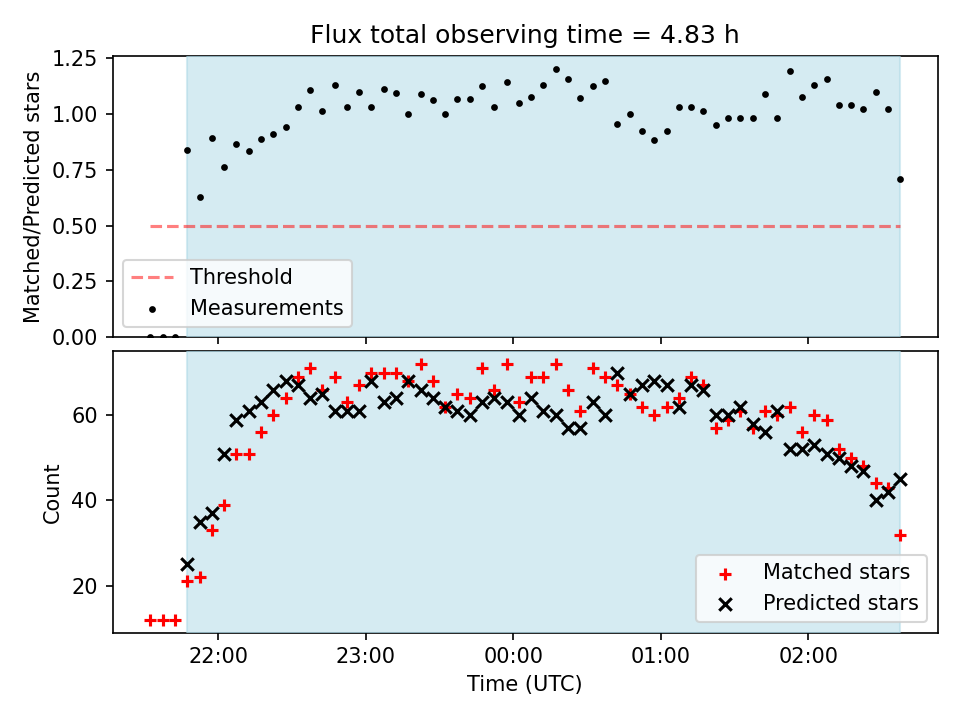 Flux total observing time = 4.83 h

Matched/Predicted stars

1.25
1.00
0.75
0.50
0.25
0.00

Threshold
Measurements

Count

60
40
20

Matched stars
Predicted stars

22:00
23:00
00:00
01:00
02:00

Time (UTC)